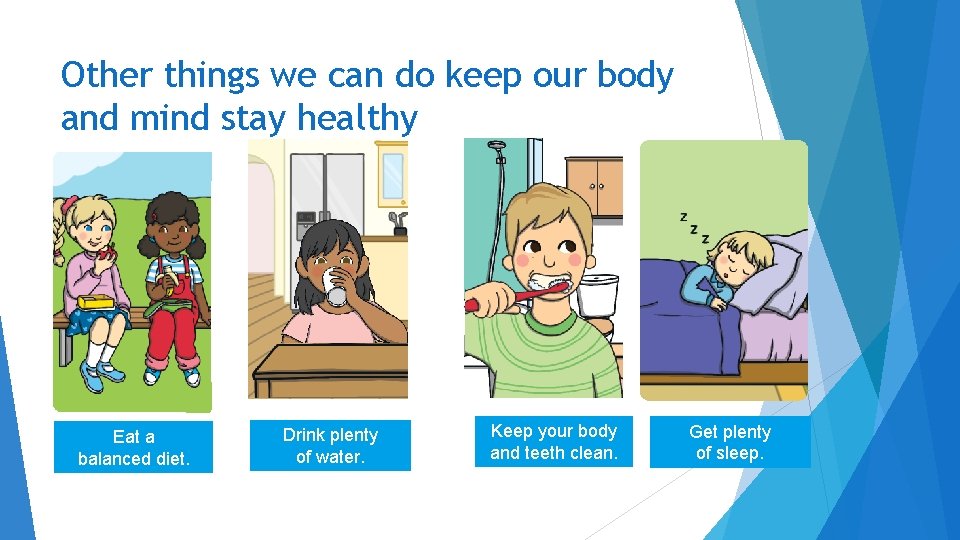 Other things we can do keep our body and mind stay healthy

z z z

Eat a balanced diet.

Drink plenty of water.

Keep your body and teeth clean.

Get plenty of sleep.